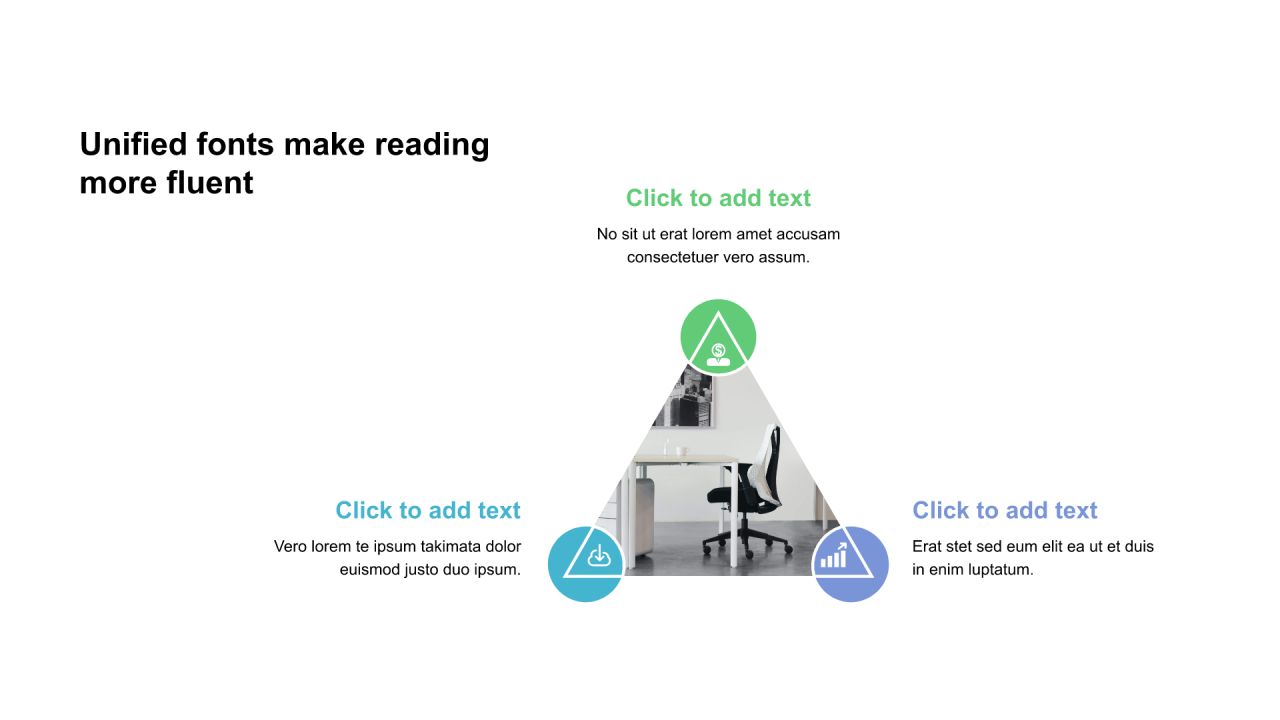 Unified fonts make reading more fluent

Click to add text

No sit ut erat lorem amet accusam consectetuer vero assum.

Click to add text

Vero lorem te ipsum takimata dolor euismod justo duo ipsum.

Click to add text

Erat stet sed eum elit ea ut et duis in enim luptatum.